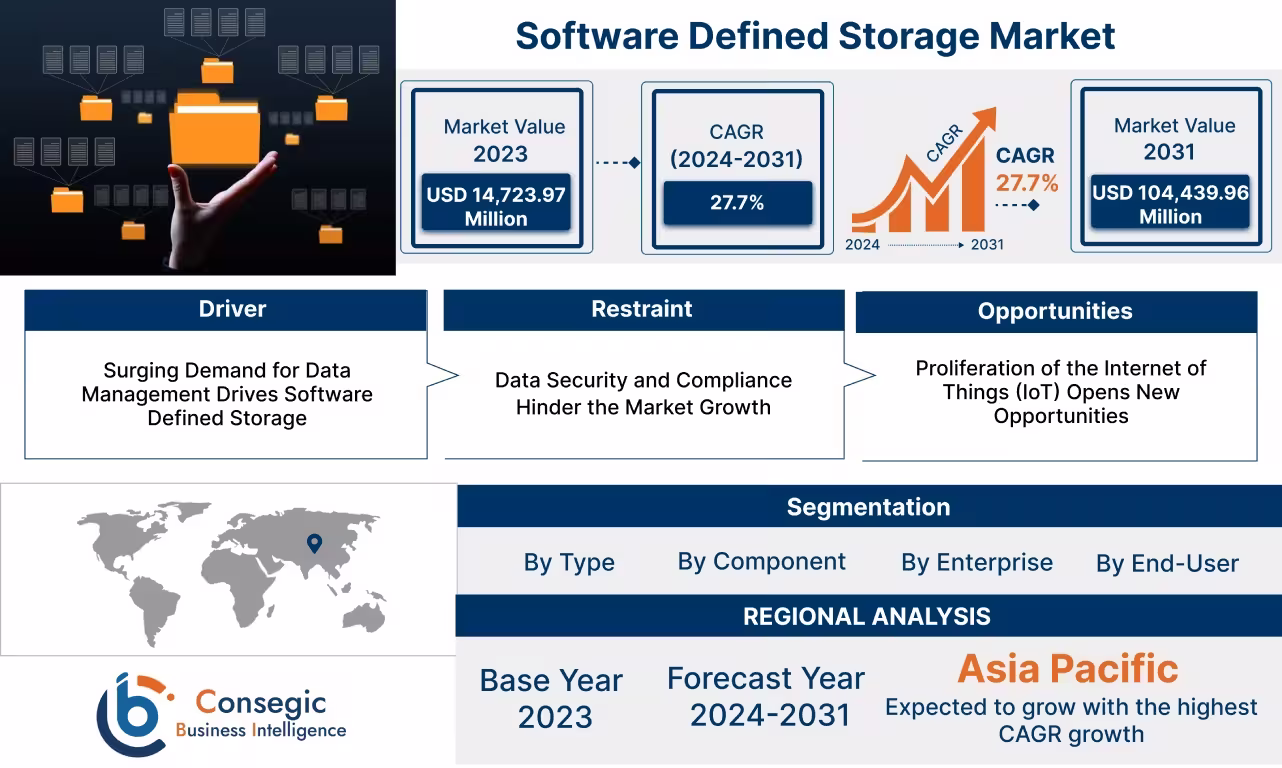 Software Defined Storage Market

Market Value 2023

USD 14,723.97 Million

CAGR (2024-2031)

27.7%

CAGR

CAGR 27.7%

2024

2031

Market Value 2031

USD 104,439.96 Million

Driver

Surging Demand for Data Management Drives Software Defined Storage

Restraint

Data Security and Compliance Hinder the Market Growth

Opportunities

Proliferation of the Internet of Things (IoT) Opens New Opportunities

Segmentation

By Type

By Component

By Enterprise

By End-User

REGIONAL ANALYSIS

Base Year 2023

Forecast Year 2024-2031

Asia Pacific

Expected to grow with the highest CAGR growth

Consegic Business Intelligence